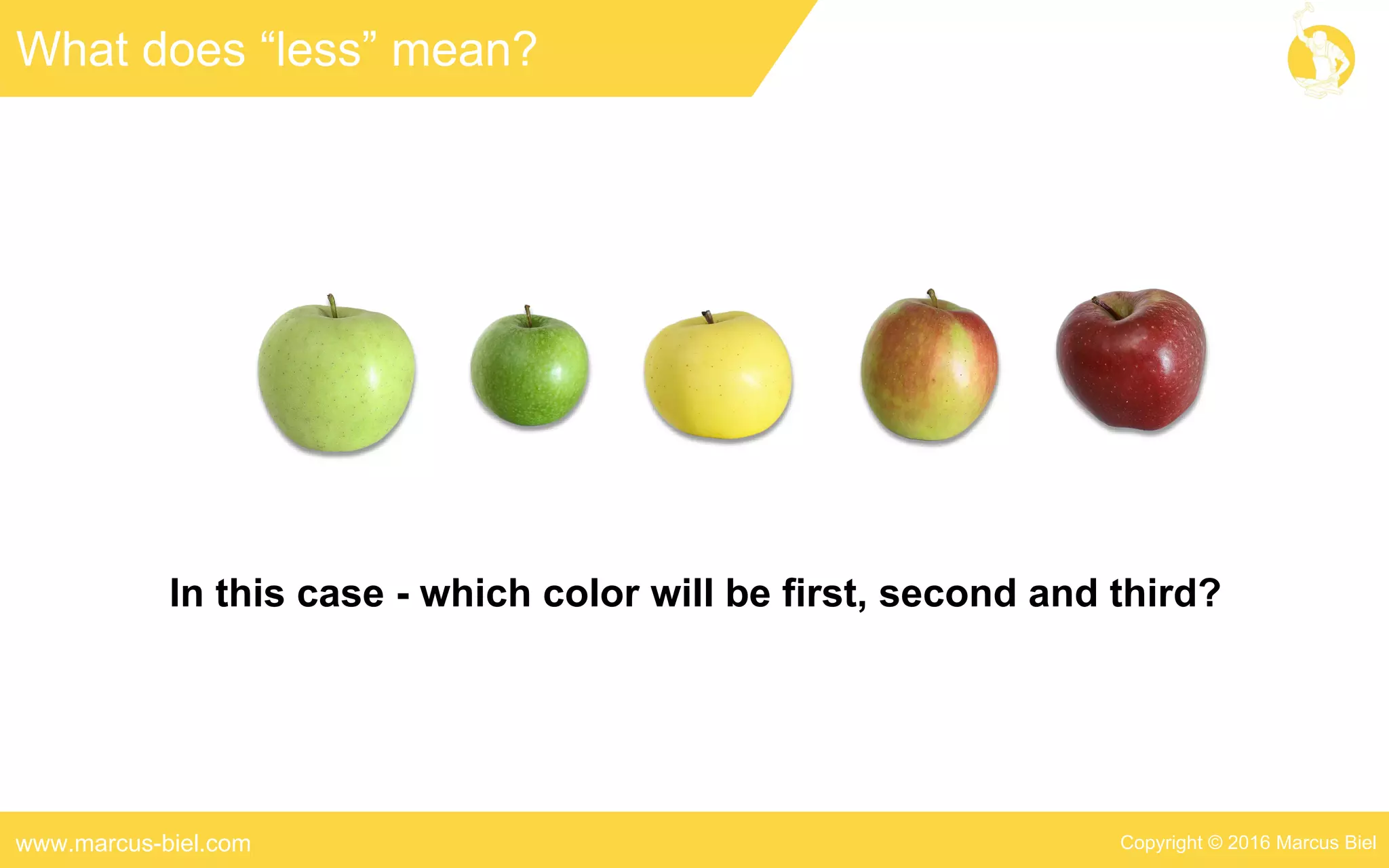 What does “less” mean?

In this case - which color will be first, second and third?

www.marcus-biel.com

Copyright © 2016 Marcus Biel